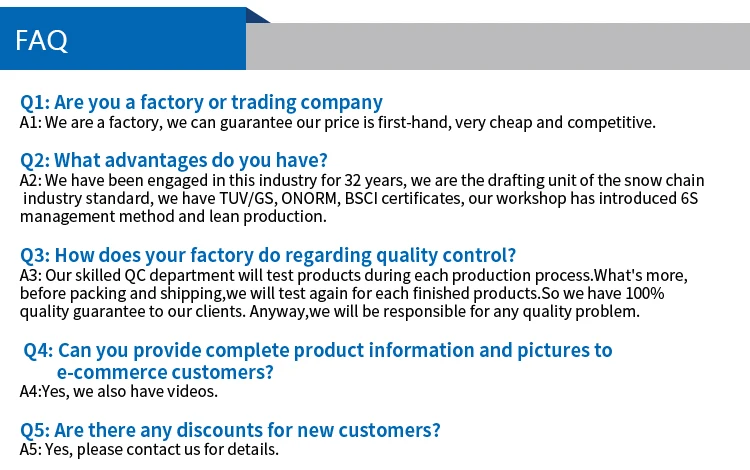 FAQ

Q1: Are you a factory or trading company
A1: We are a factory, we can guarantee our price is first-hand, very cheap and competitive.

Q2: What advantages do you have?
A2: We have been engaged in this industry for 32 years, we are the drafting unit of the snow chain industry standard, we have TUV/GS, ONORM, BSCI certificates, our workshop has introduced 6S management method and lean production.

Q3: How does your factory do regarding quality control?
A3: Our skilled QC department will test products during each production process.What's more, before packing and shipping,we will test again for each finished products.So we have 100% quality guarantee to our clients. Anyway,we will be responsible for any quality problem.

Q4: Can you provide complete product information and pictures to e-commerce customers?
A4:Yes, we also have videos.

Q5: Are there any discounts for new customers?
A5: Yes, please contact us for details.